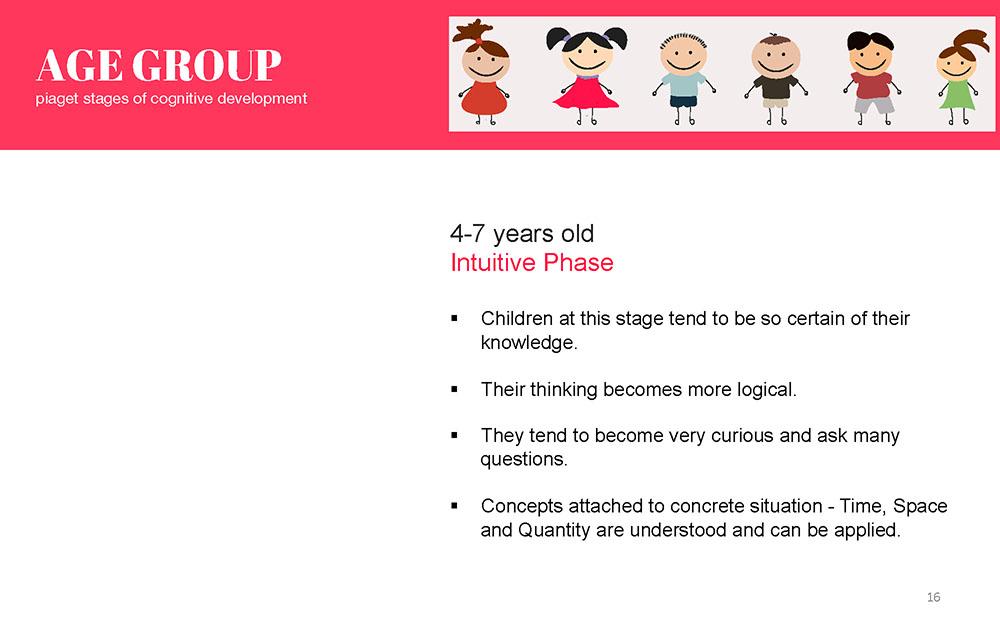 AGE GROUP
piaget stages of cognitive development

4-7 years old
Intuitive Phase

▪ Children at this stage tend to be so certain of their knowledge.

▪ Their thinking becomes more logical.

▪ They tend to become very curious and ask many questions.

▪ Concepts attached to concrete situation - Time, Space and Quantity are understood and can be applied.

16